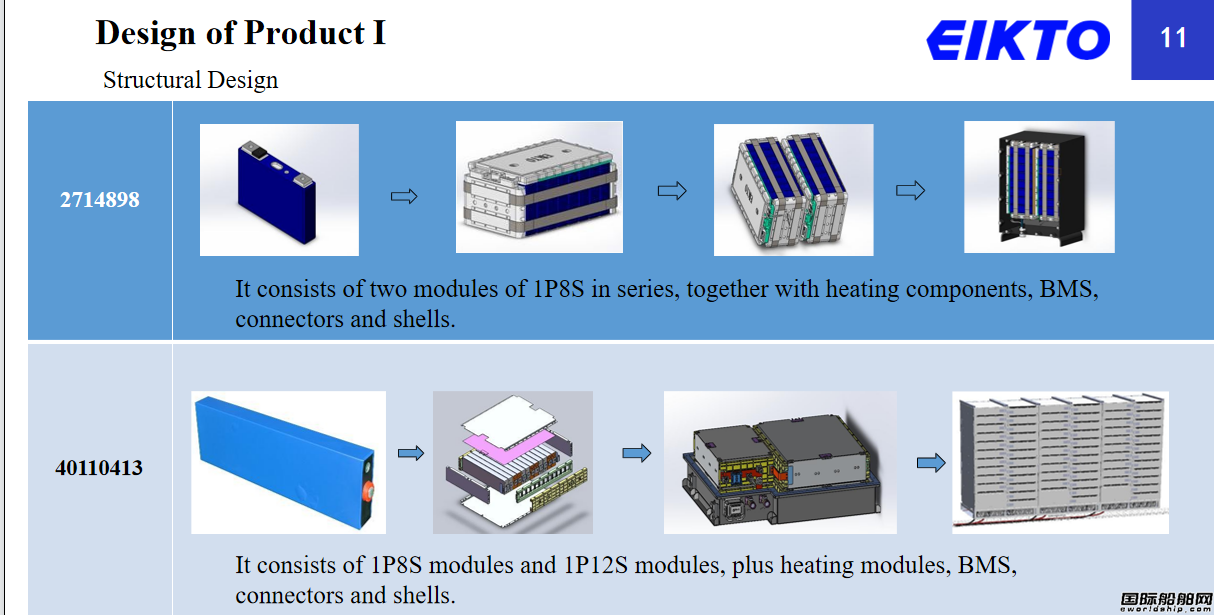 Design of Product I

EIKTO

11

Structural Design

2714898

It consists of two modules of 1P8S in series, together with heating components, BMS, connectors and shells.

40110413

It consists of 1P8S modules and 1P12S modules, plus heating modules, BMS, connectors and shells.

国际船舶网
eworldship.com